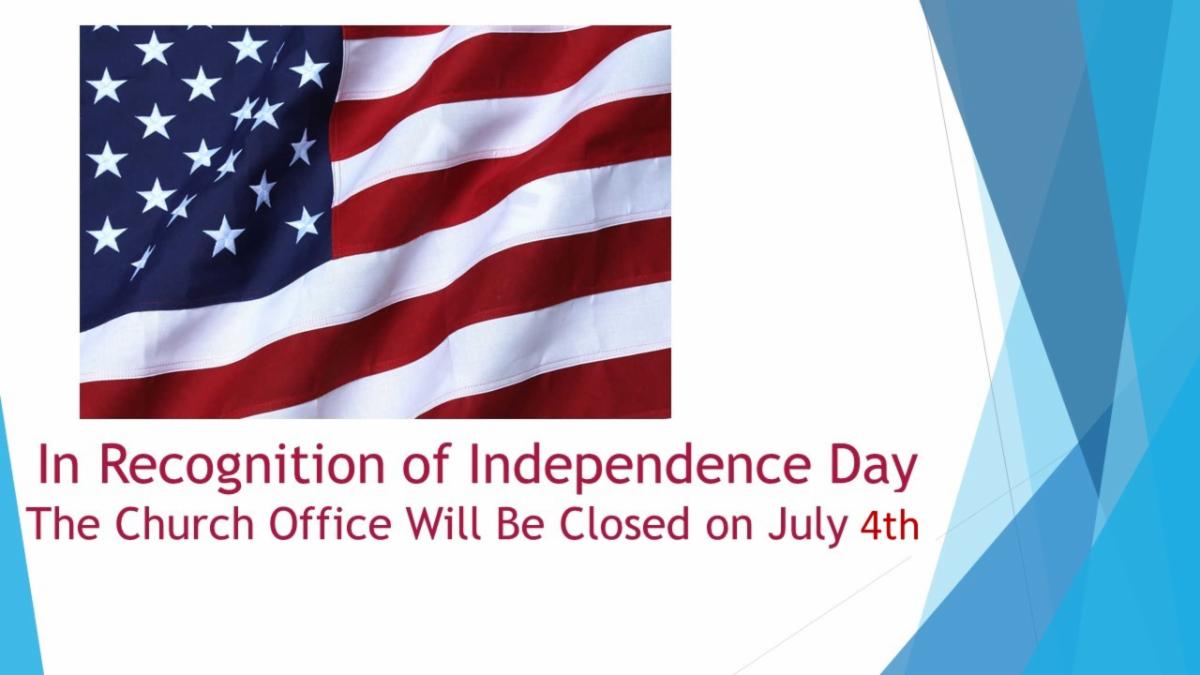 In Recognition of Independence Day
The Church Office Will Be Closed on July 4th